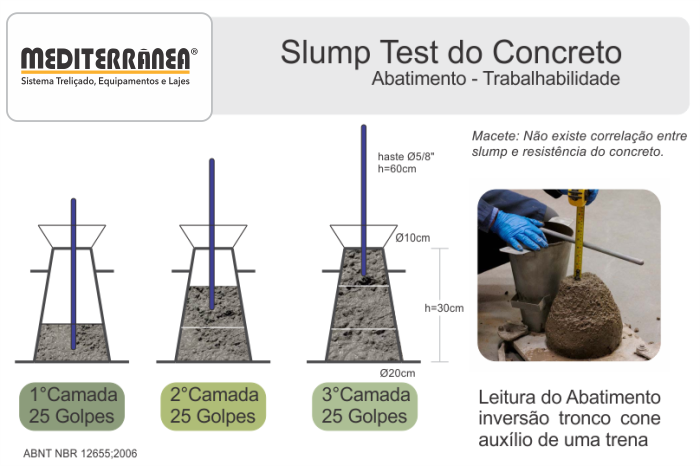 MEDITERRÂNEA®
Sistema Treliçado, Equipamentos e Lajes

Slump Test do Concreto
Abatimento - Trabalhabilidade

Macete: Não existe correlação entre slump e resistência do concreto.

haste Ø5/8"
h=60cm

Ø10cm

h=30cm

Ø20cm

1°Camada
25 Golpes

2°Camada
25 Golpes

3°Camada
25 Golpes

Leitura do Abatimento
inversão tronco cone
auxílio de uma trena

ABNT NBR 12655;2006